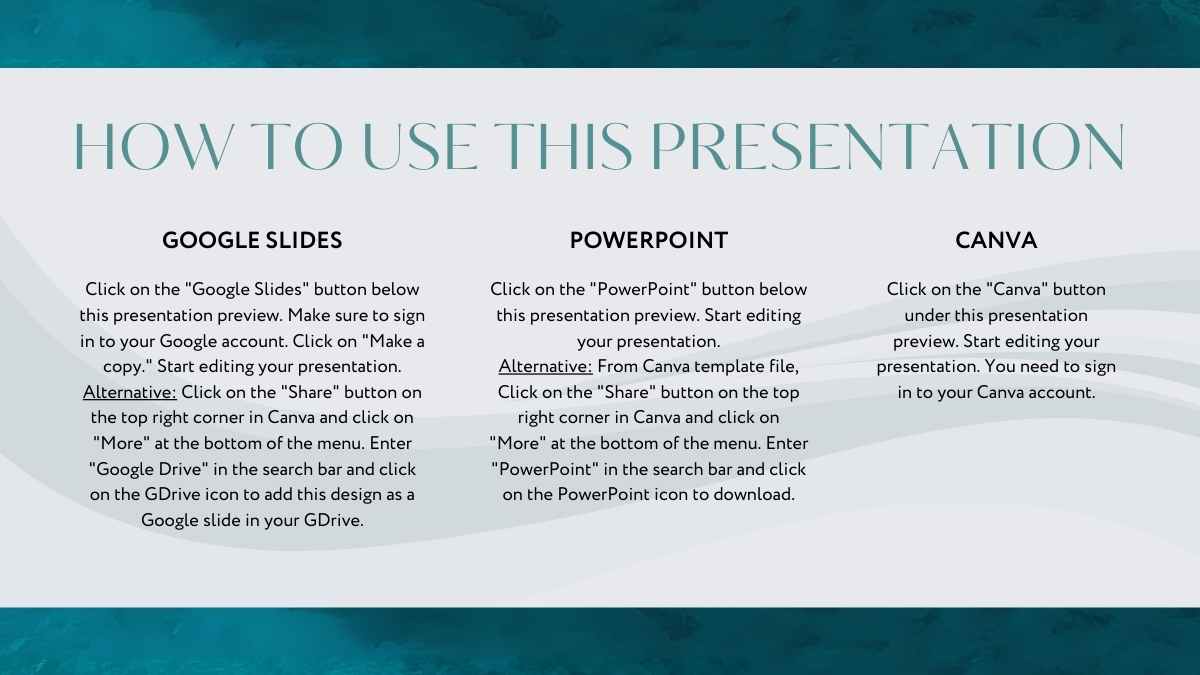 HOW TO USE THIS PRESENTATION

GOOGLE SLIDES

Click on the "Google Slides" button below this presentation preview. Make sure to sign in to your Google account. Click on "Make a copy." Start editing your presentation. Alternative: Click on the "Share" button on the top right corner in Canva and click on "More" at the bottom of the menu. Enter "Google Drive" in the search bar and click on the GDrive icon to add this design as a Google slide in your GDrive.

POWERPOINT

Click on the "PowerPoint" button below this presentation preview. Start editing your presentation. Alternative: From Canva template file, Click on the "Share" button on the top right corner in Canva and click on "More" at the bottom of the menu. Enter "PowerPoint" in the search bar and click on the PowerPoint icon to download.

CANVA

Click on the "Canva" button under this presentation preview. Start editing your presentation. You need to sign in to your Canva account.